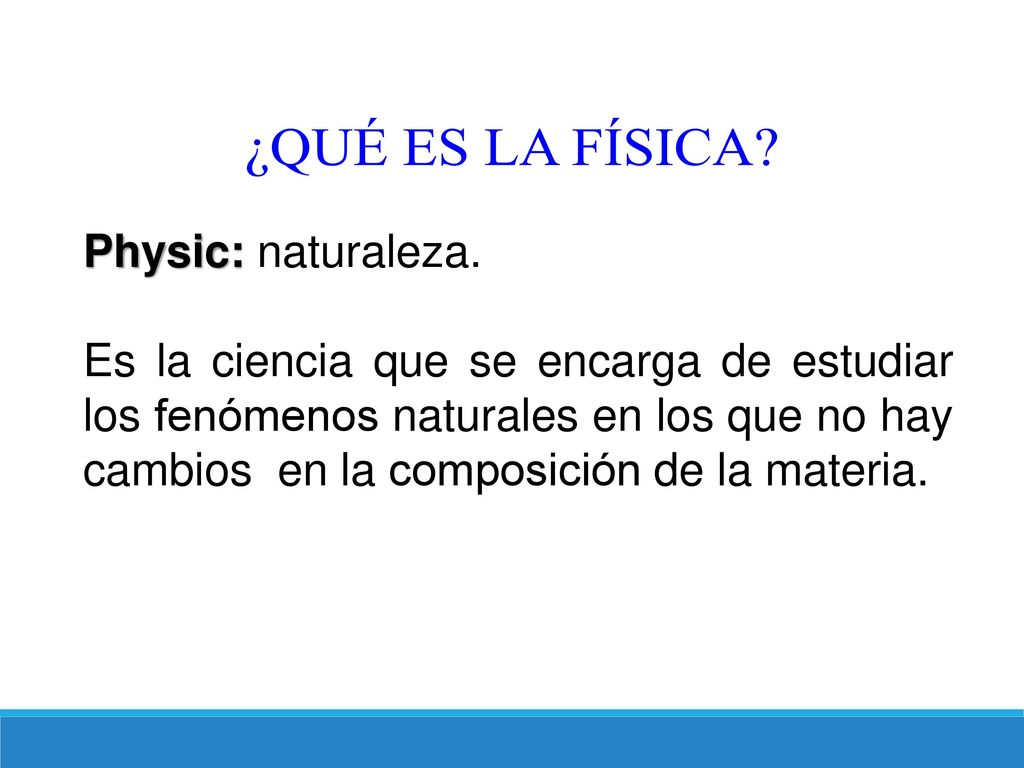 ¿QUÉ ES LA FÍSICA?

Physic: naturaleza.

Es la ciencia que se encarga de estudiar los fenómenos naturales en los que no hay cambios en la composición de la materia.